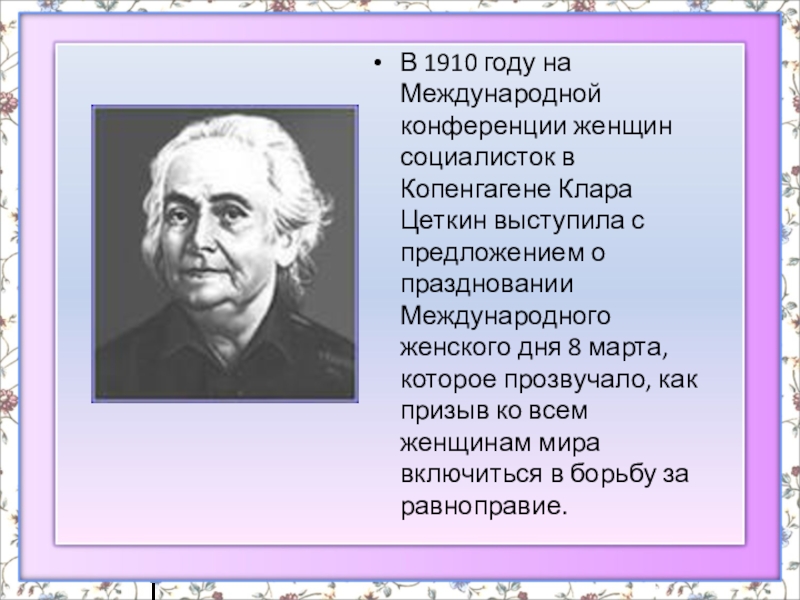 • В 1910 году на Международной конференции женщин социалисток в Копенгагене Клара Цеткин выступила с предложением о праздновании Международного женского дня 8 марта, которое прозвучало, как призыв ко всем женщинам мира включиться в борьбу за равноправие.